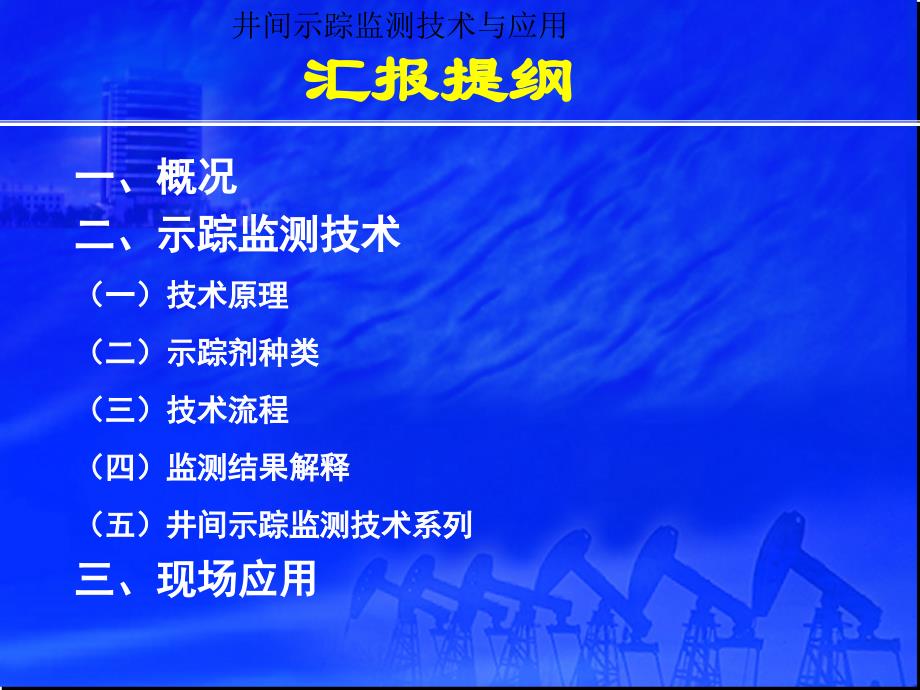 井间示踪监测技术与应用

汇报提纲

一、概况
二、示踪监测技术
（一）技术原理
（二）示踪剂种类
（三）技术流程
（四）监测结果解释
（五）井间示踪监测技术系列
三、现场应用